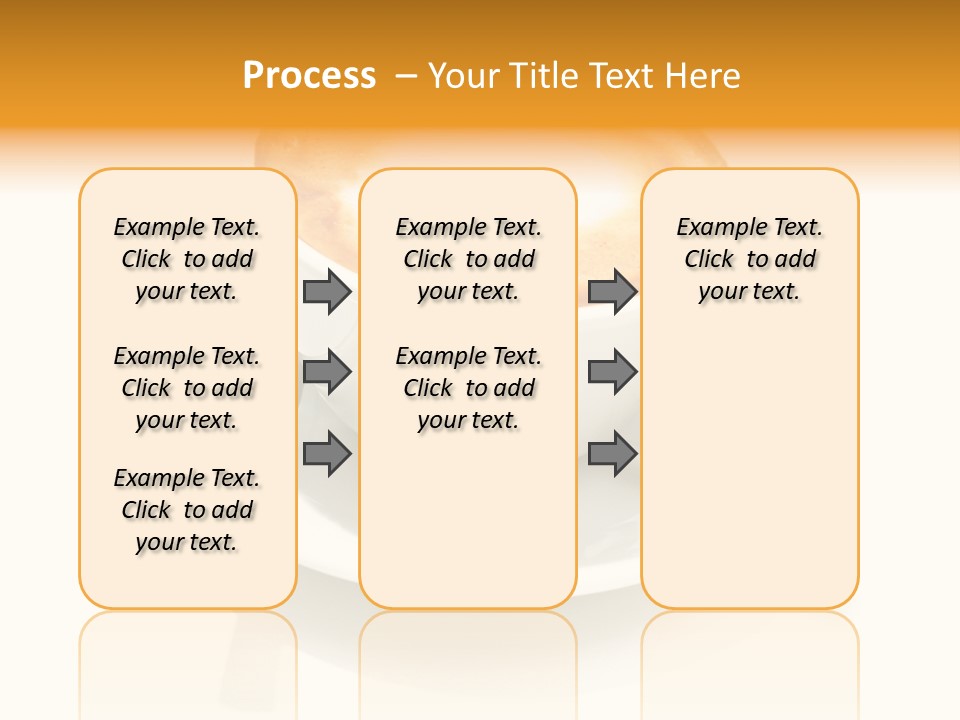 Process – Your Title Text Here

Example Text. Click to add your text.

Example Text. Click to add your text.

Example Text. Click to add your text.

Example Text. Click to add your text.

Example Text. Click to add your text.

Example Text. Click to add your text.